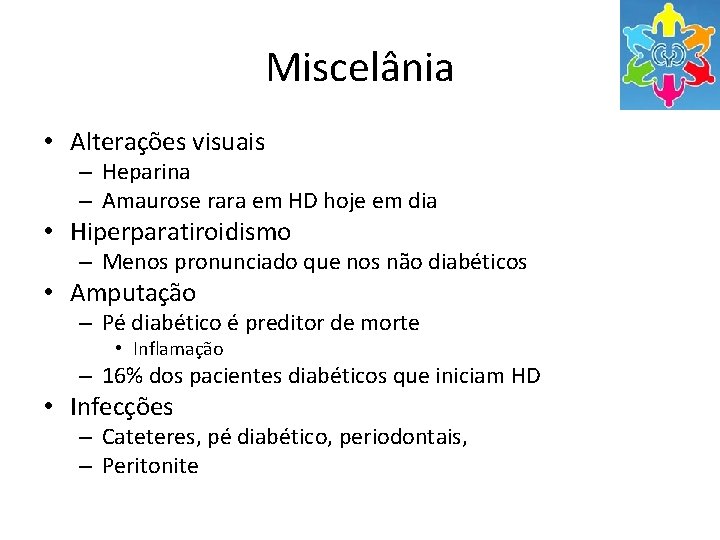 Miscelânia

• Alterações visuais
– Heparina
– Amaurose rara em HD hoje em dia
• Hiperparatiroidismo
– Menos pronunciado que nos não diabéticos
• Amputação
– Pé diabético é preditor de morte
• Inflamação
– 16% dos pacientes diabéticos que iniciam HD
• Infecções
– Cateteres, pé diabético, periodontais,
– Peritonite